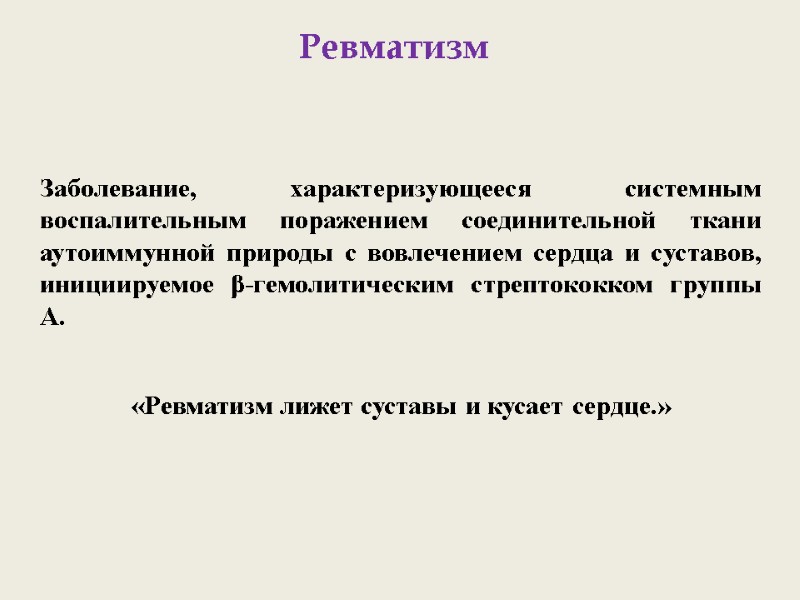 Ревматизм

Заболевание, характеризующееся системным воспалительным поражением соединительной ткани аутоиммунной природы с вовлечением сердца и суставов, инициируемое β-гемолитическим стрептококком группы А.

«Ревматизм лижет суставы и кусает сердце.»